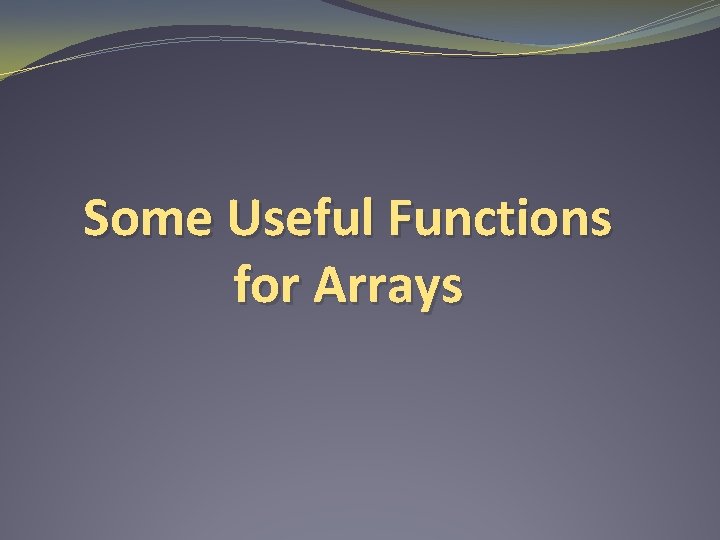 Some Useful Functions for Arrays